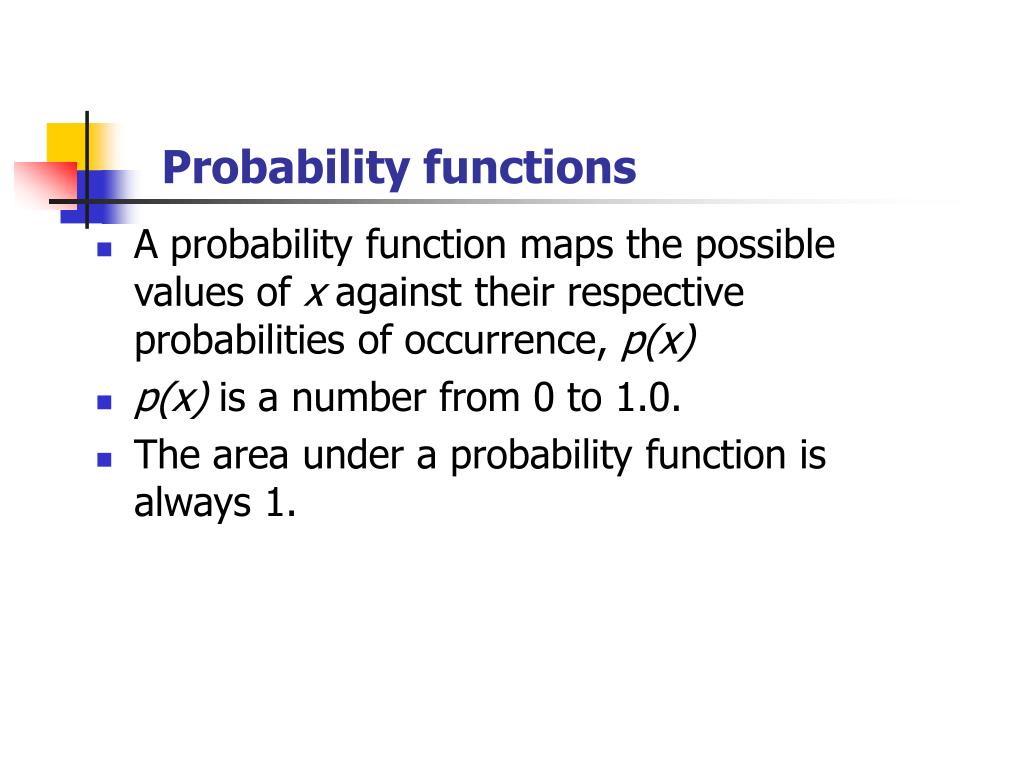 Probability functions

- A probability function maps the possible values of $x$ against their respective probabilities of occurrence, $p(x)$
- $p(x)$ is a number from 0 to 1.0.
- The area under a probability function is always 1.